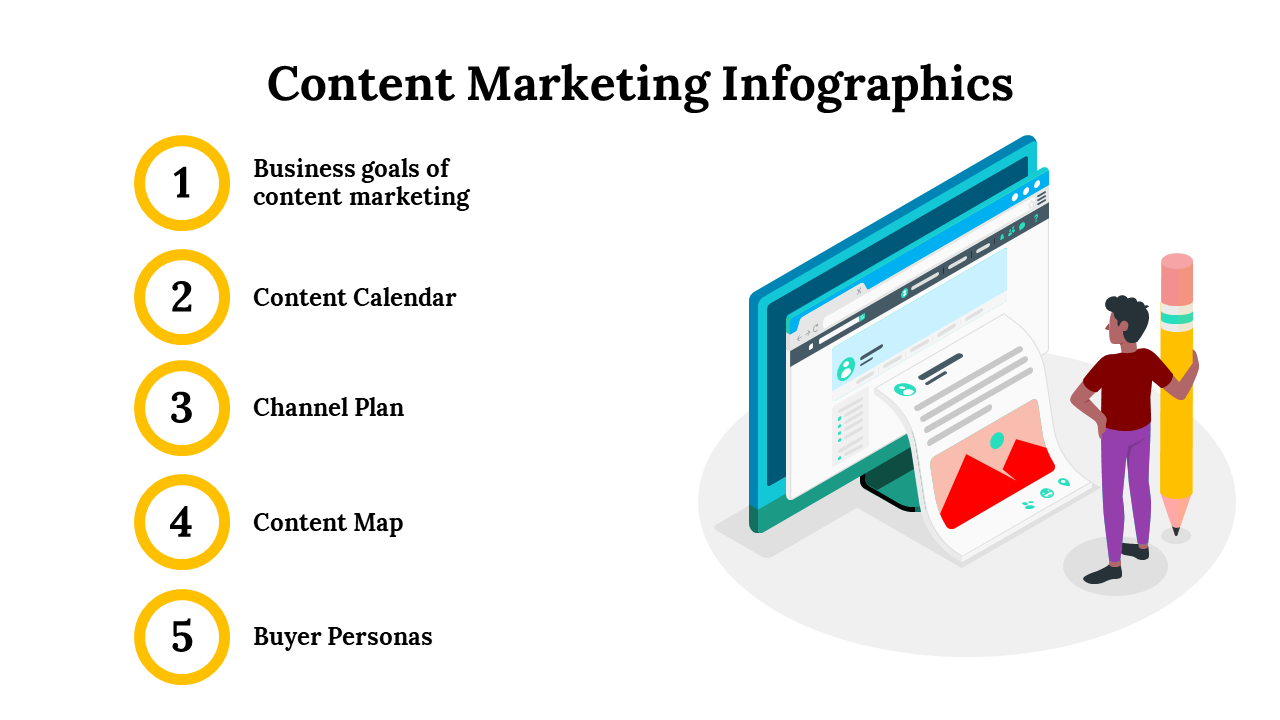 Content Marketing Infographics

1
Business goals of content marketing

2
Content Calendar

3
Channel Plan

4
Content Map

5
Buyer Personas